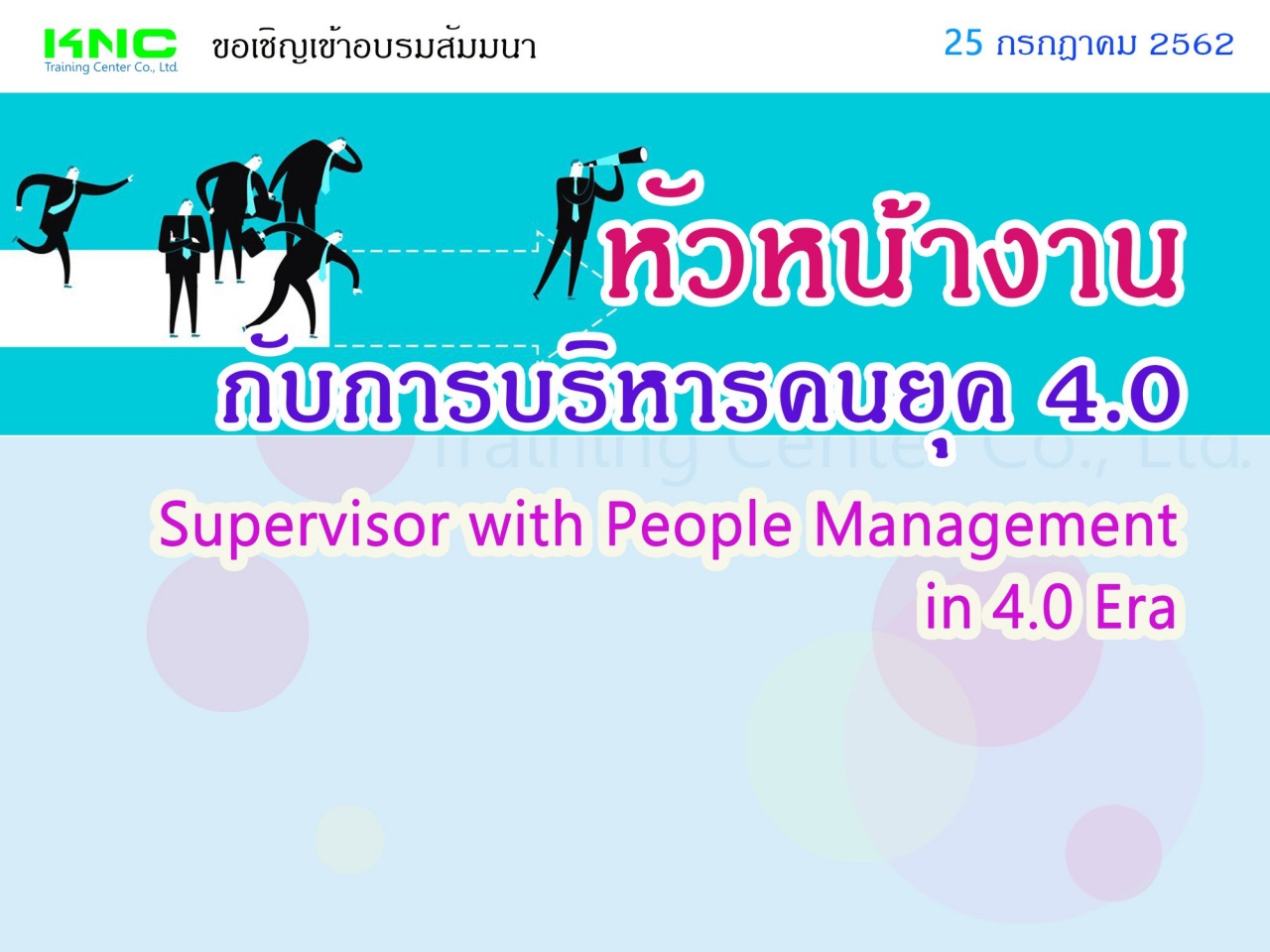 KNC
Training Center Co., Ltd.

ขอเชิญเข้าอบรมสัมมนา

25 กรกฎาคม 2562

หัวหน้างาน
กับการบริหารคนยุค 4.0

Training Center Co., Ltd.

Supervisor with People Management in 4.0 Era